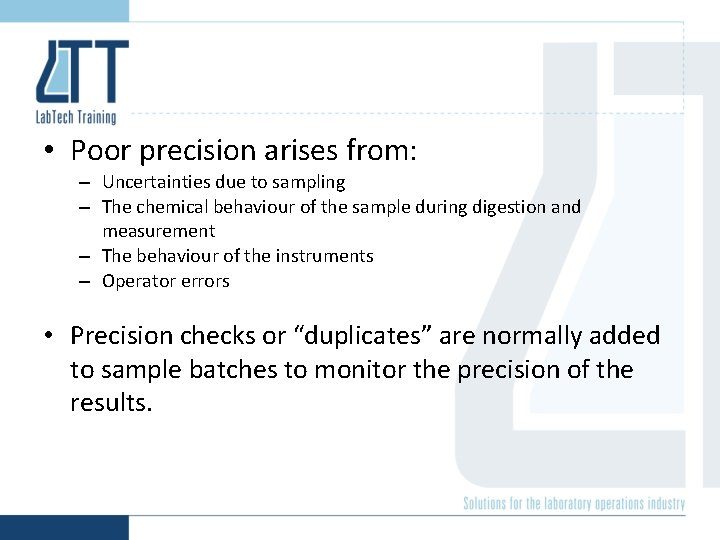 LTT
LabTech Training

• Poor precision arises from:
– Uncertainties due to sampling
– The chemical behaviour of the sample during digestion and measurement
– The behaviour of the instruments
– Operator errors

• Precision checks or “duplicates” are normally added to sample batches to monitor the precision of the results.

Solutions for the laboratory operations industry